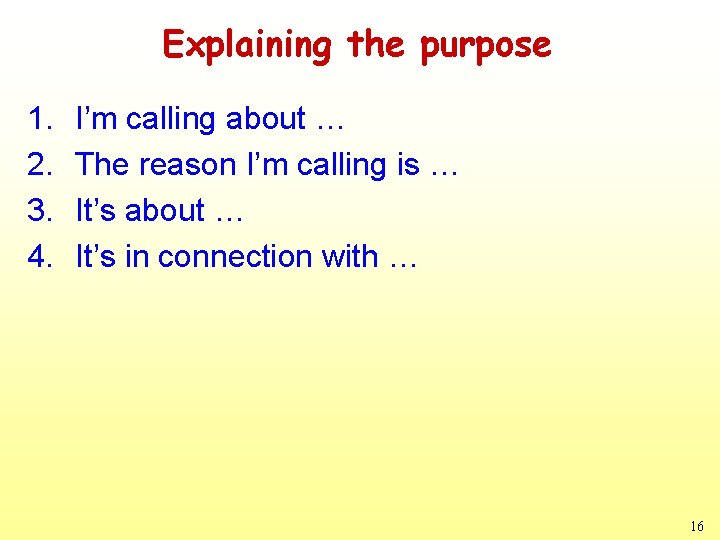 Explaining the purpose

1. I'm calling about …
2. The reason I'm calling is …
3. It's about …
4. It's in connection with …

16